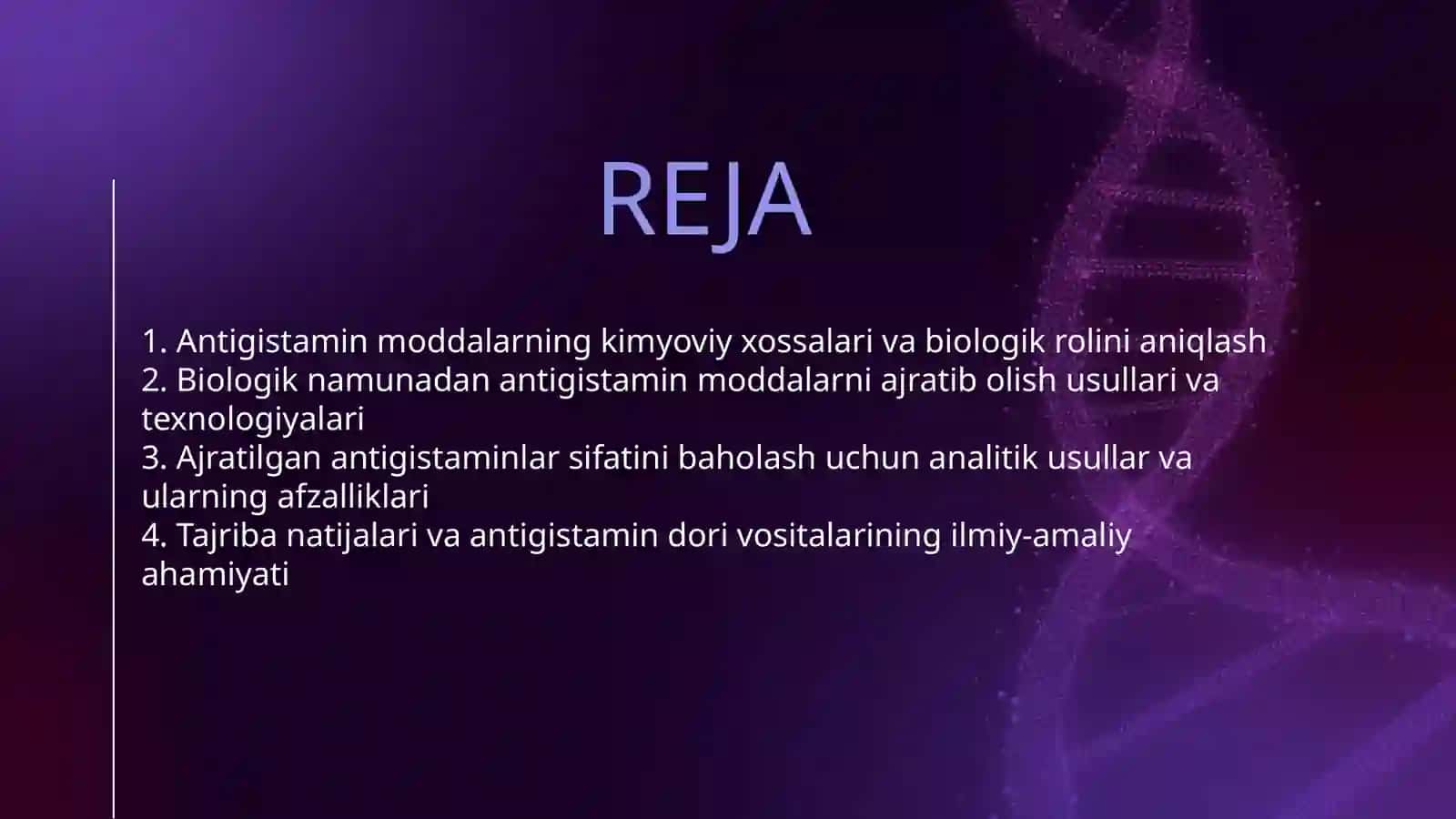 REJA

1. Antigistamin moddalarning kimyoviy xossalari va biologik rolini aniqlash
2. Biologik namunadan antigistamin moddalarni ajratib olish usullari va texnologiyalari
3. Ajratilgan antigistaminlar sifatini baholash uchun analitik usullar va ularning afzalliklari
4. Tajriba natijalari va antigistamin dori vositalarining ilmiy-amaliy ahamiyati